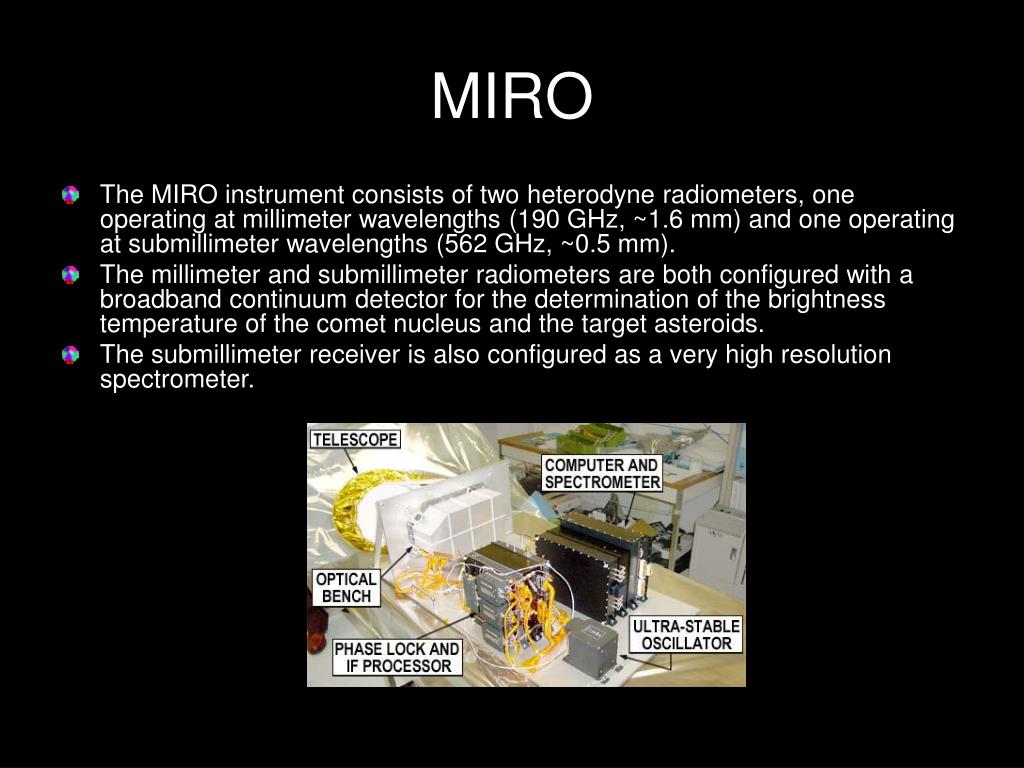 MIRO

The MIRO instrument consists of two heterodyne radiometers, one operating at millimeter wavelengths (190 GHz, ~1.6 mm) and one operating at submillimeter wavelengths (562 GHz, ~0.5 mm).

The millimeter and submillimeter radiometers are both configured with a broadband continuum detector for the determination of the brightness temperature of the comet nucleus and the target asteroids.

The submillimeter receiver is also configured as a very high resolution spectrometer.

TELESCOPE

COMPUTER AND SPECTROMETER

OPTICAL BENCH

PHASE LOCK AND IF PROCESSOR

ULTRA-STABLE OSCILLATOR